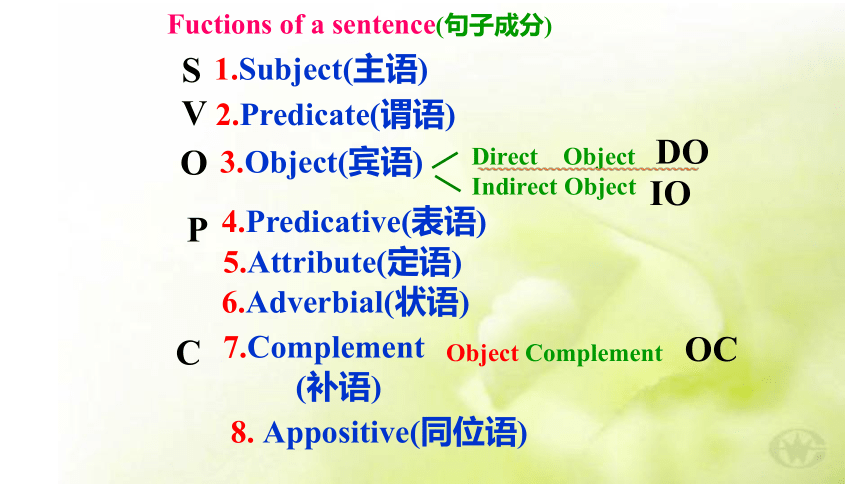 Fuctions of a sentence(句子成分)

S 1.Subject(主语)

V 2.Predicate(谓语)

O 3.Object(宾语) Direct Object DO
Indirect Object IO

P 4.Predicative(表语)

5.Attribute(定语)

6.Adverbial(状语)

C 7.Complement (补语) Object Complement OC

8. Appositive(同位语)